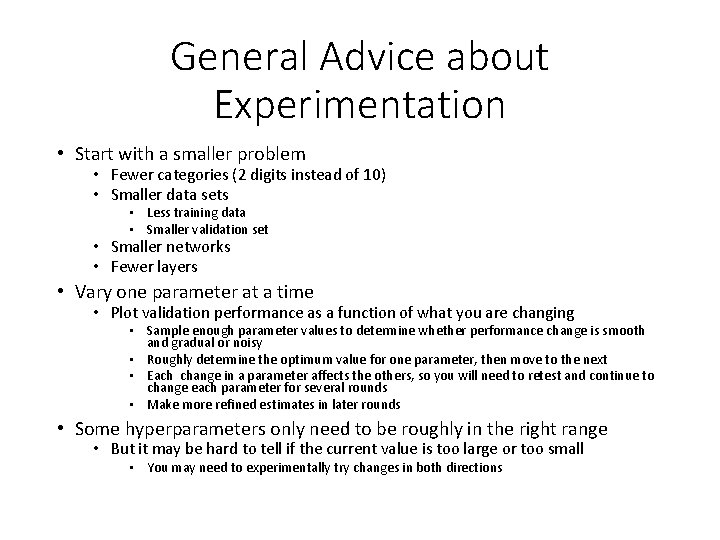 General Advice about Experimentation

• Start with a smaller problem
  • Fewer categories (2 digits instead of 10)
  • Smaller data sets
    • Less training data
    • Smaller validation set
  • Smaller networks
  • Fewer layers
• Vary one parameter at a time
  • Plot validation performance as a function of what you are changing
    • Sample enough parameter values to determine whether performance change is smooth and gradual or noisy
    • Roughly determine the optimum value for one parameter, then move to the next
    • Each change in a parameter affects the others, so you will need to retest and continue to change each parameter for several rounds
    • Make more refined estimates in later rounds
• Some hyperparameters only need to be roughly in the right range
  • But it may be hard to tell if the current value is too large or too small
    • You may need to experimentally try changes in both directions